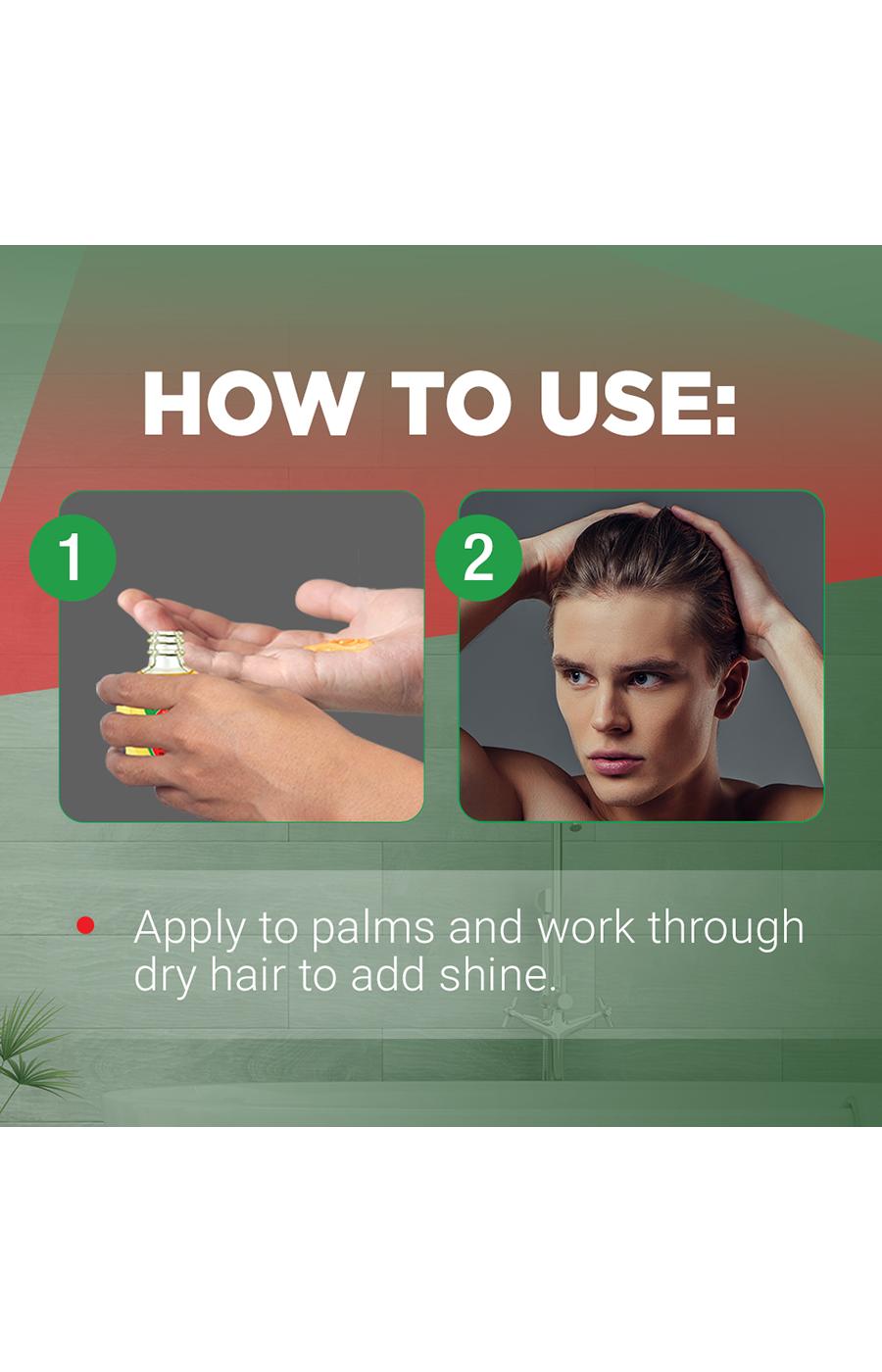 HOW TO USE:

1

2

• Apply to palms and work through dry hair to add shine.